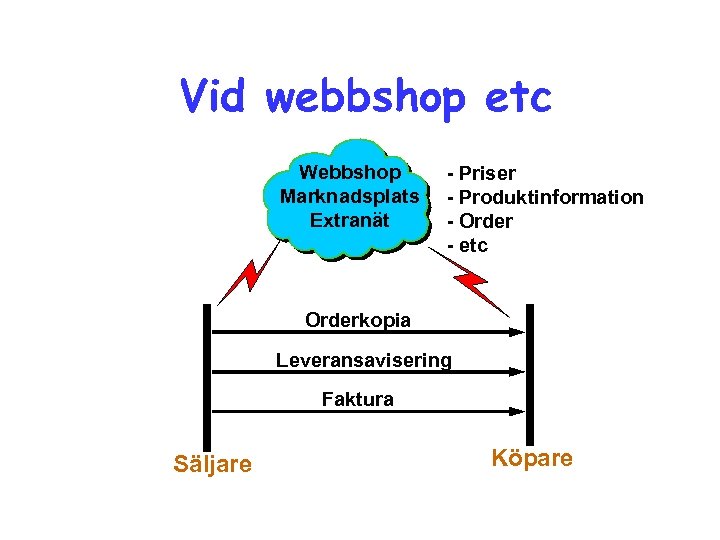 Vid webbshop etc

Webbshop
Marknadsplats
Extranät

- Priser
- Produktinformation
- Order
- etc

Orderkopia

Leveransavisering

Faktura

Säljare

Köpare